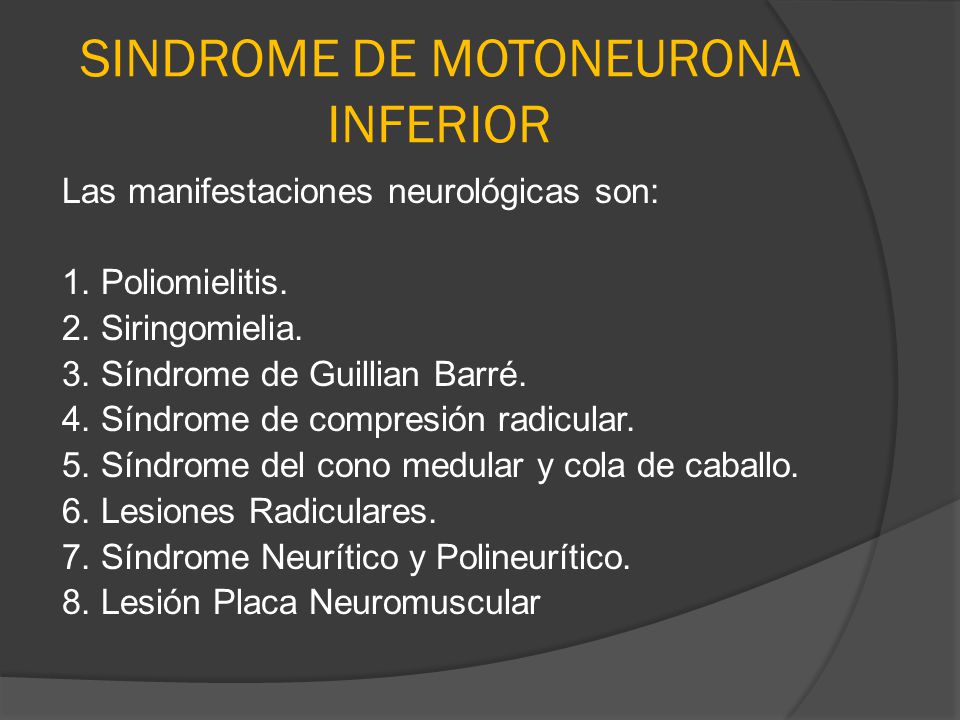 SINDROME DE MOTONEURONA INFERIOR

Las manifestaciones neurológicas son:

1. Poliomielitis.
2. Siringomielia.
3. Síndrome de Guillian Barré.
4. Síndrome de compresión radicular.
5. Síndrome del cono medular y cola de caballo.
6. Lesiones Radiculares.
7. Síndrome Neurítico y Polineurítico.
8. Lesión Placa Neuromuscular